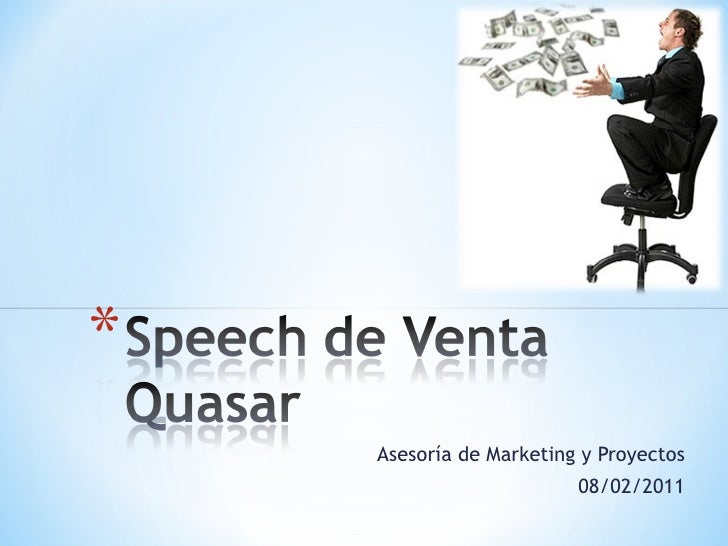 *Speech de Venta Quasar

Asesoría de Marketing y Proyectos
08/02/2011